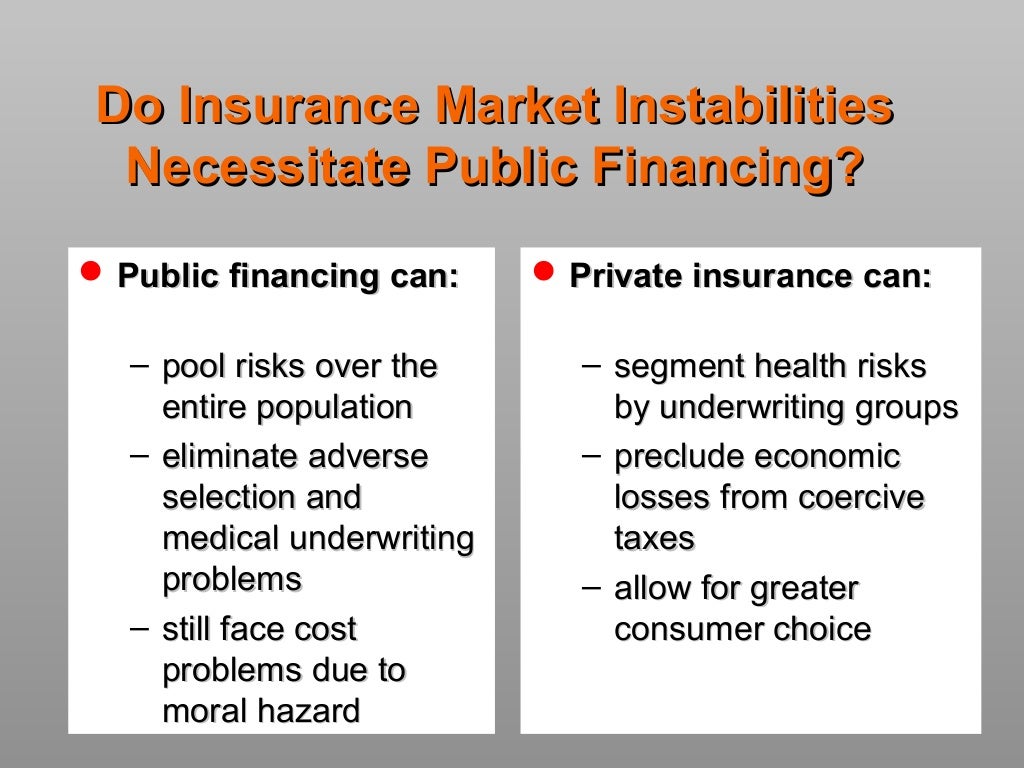 Do Insurance Market Instabilities Necessitate Public Financing?

• Public financing can:

– pool risks over the entire population
– eliminate adverse selection and medical underwriting problems
– still face cost problems due to moral hazard

• Private insurance can:

– segment health risks by underwriting groups
– preclude economic losses from coercive taxes
– allow for greater consumer choice